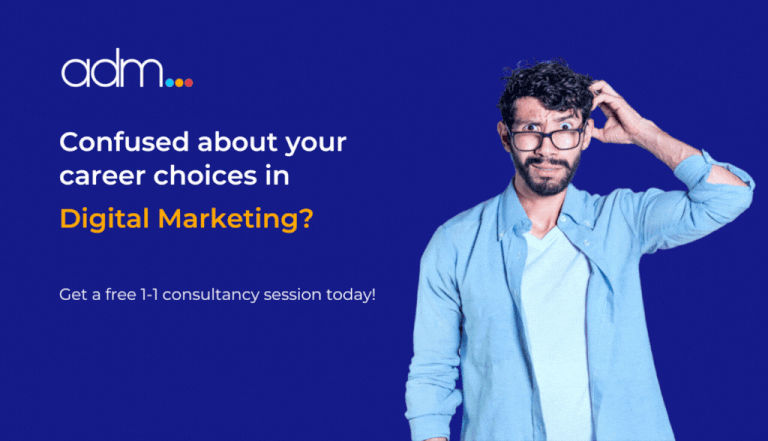 adm...

Confused about your career choices in Digital Marketing?

Get a free 1-1 consultancy session today!